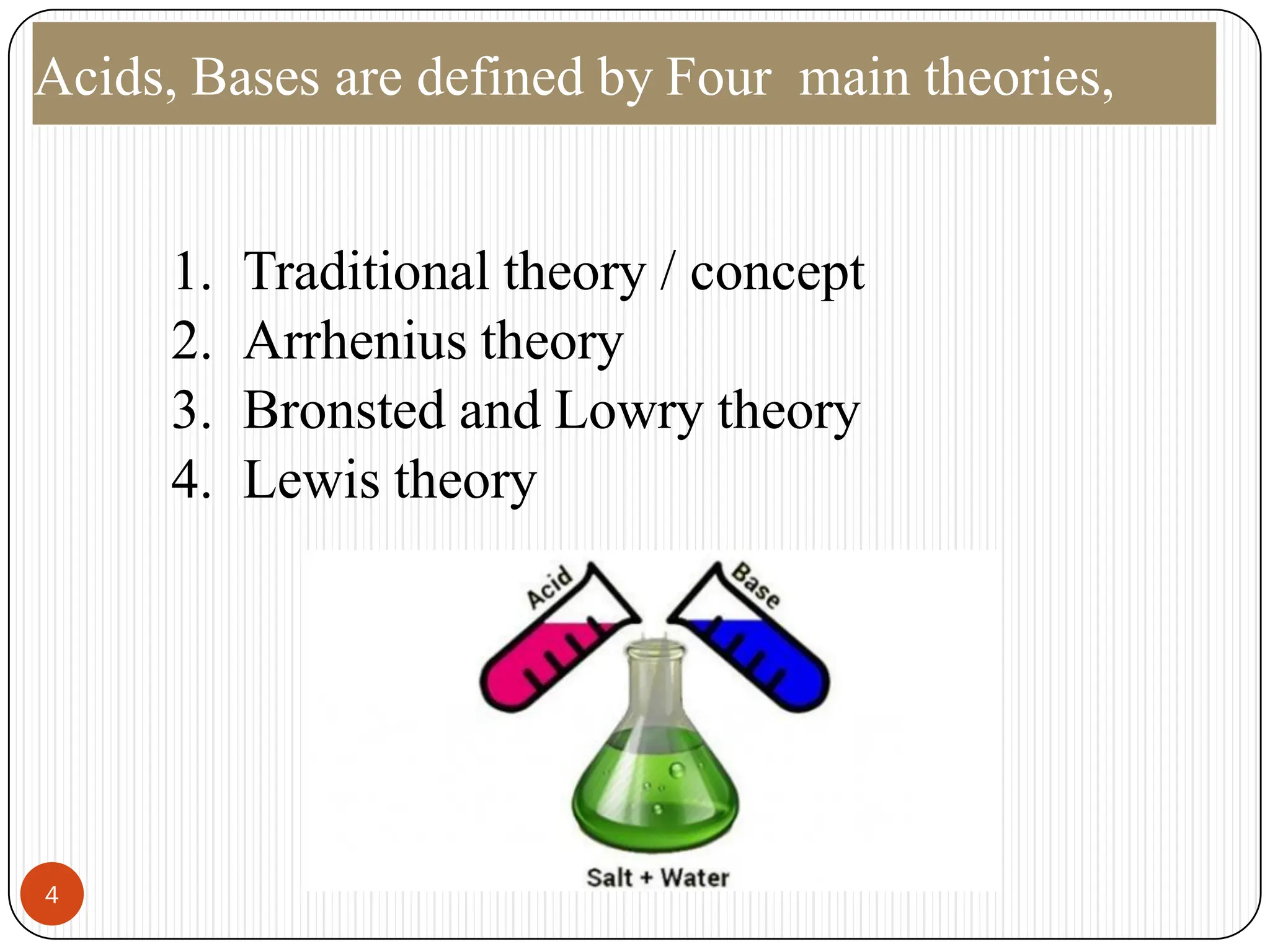 Acids, Bases are defined by Four  main theories,

1. Traditional theory / concept
2. Arrhenius theory
3. Bronsted and Lowry theory
4. Lewis theory

Acid
Base
Salt + Water

4